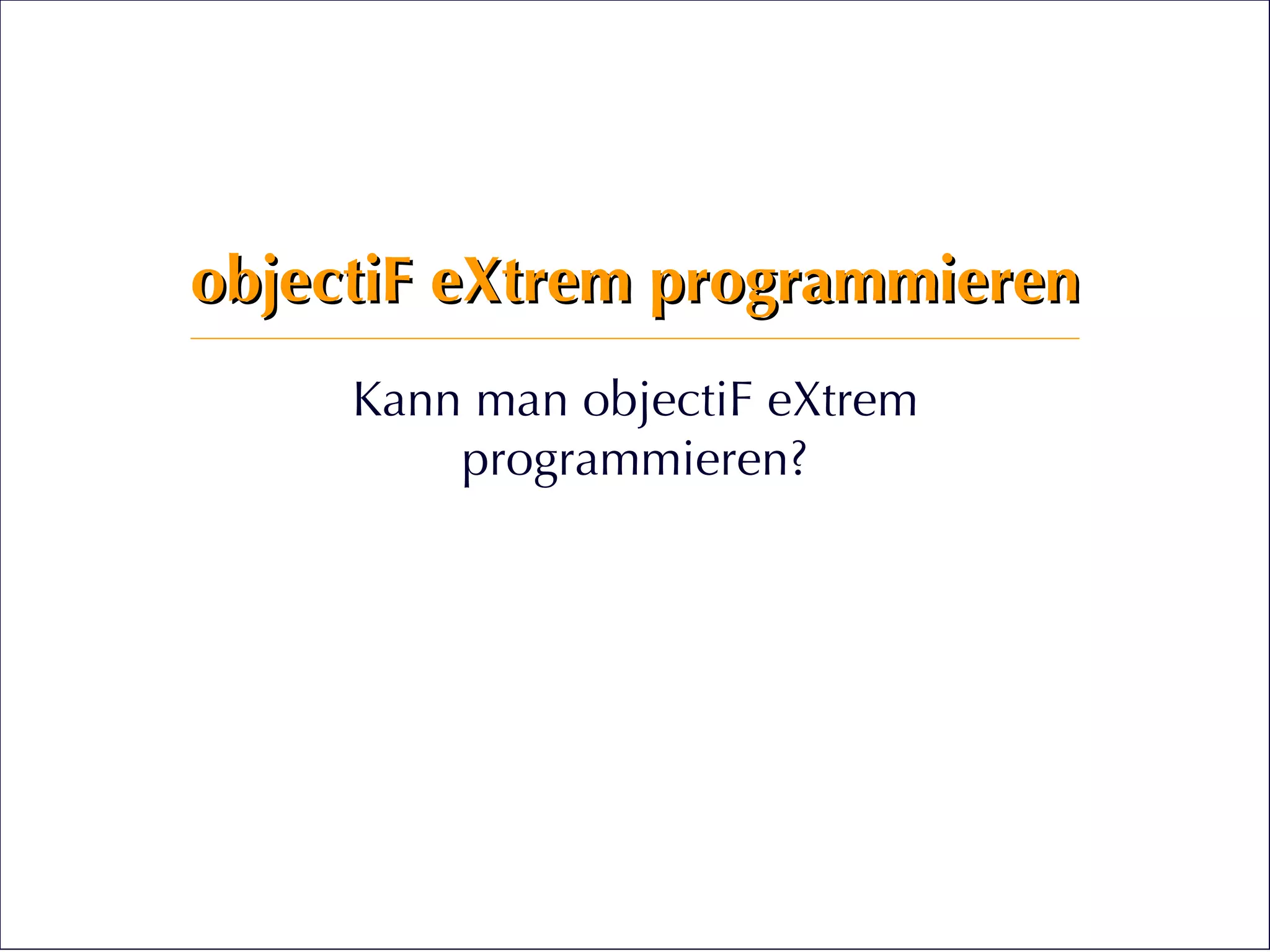 objectiF eXtrem programmieren

Kann man objectiF eXtrem programmieren?